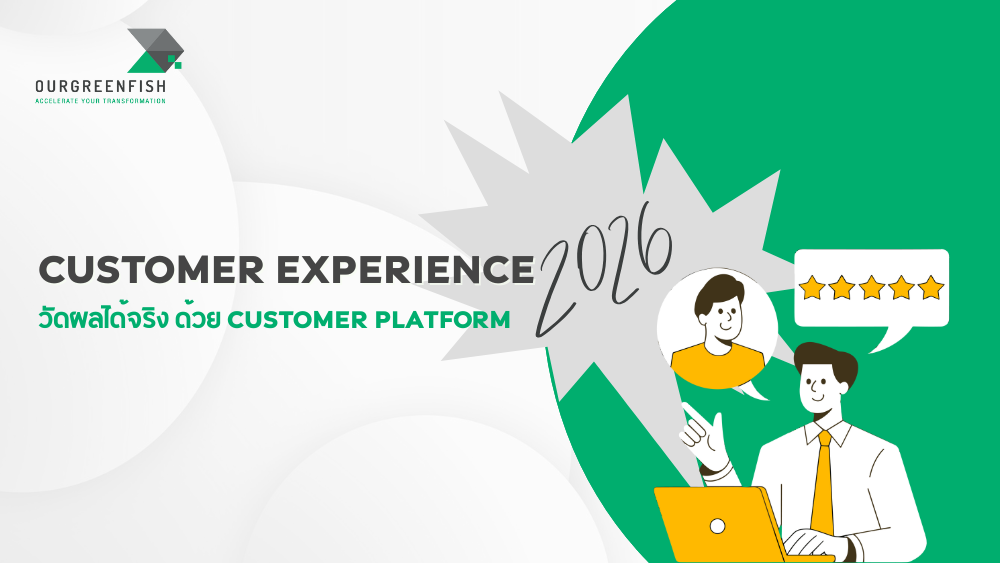 OURGREENFISH
ACCELERATE YOUR TRANSFORMATION

CUSTOMER EXPERIENCE 2026
วัดผลได้จริง ด้วย CUSTOMER PLATFORM